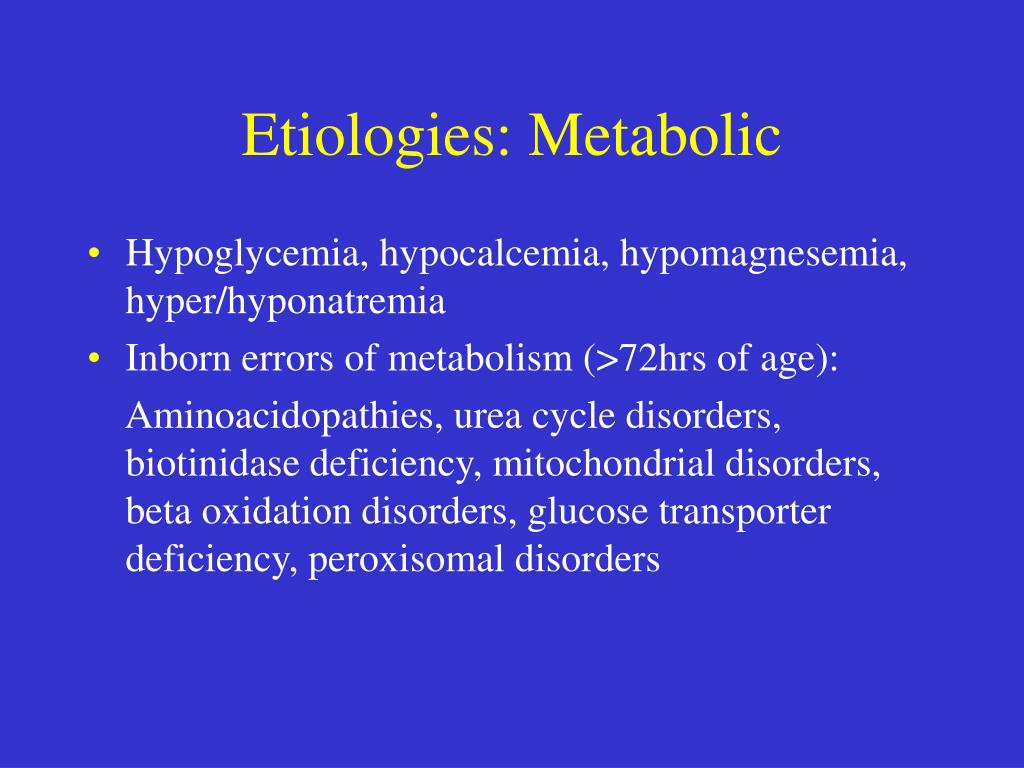 Etiologies: Metabolic

• Hypoglycemia, hypocalcemia, hypomagnesemia, hyper/hyponatremia

• Inborn errors of metabolism (>72hrs of age):

Aminoacidopathies, urea cycle disorders, biotinidase deficiency, mitochondrial disorders, beta oxidation disorders, glucose transporter deficiency, peroxisomal disorders